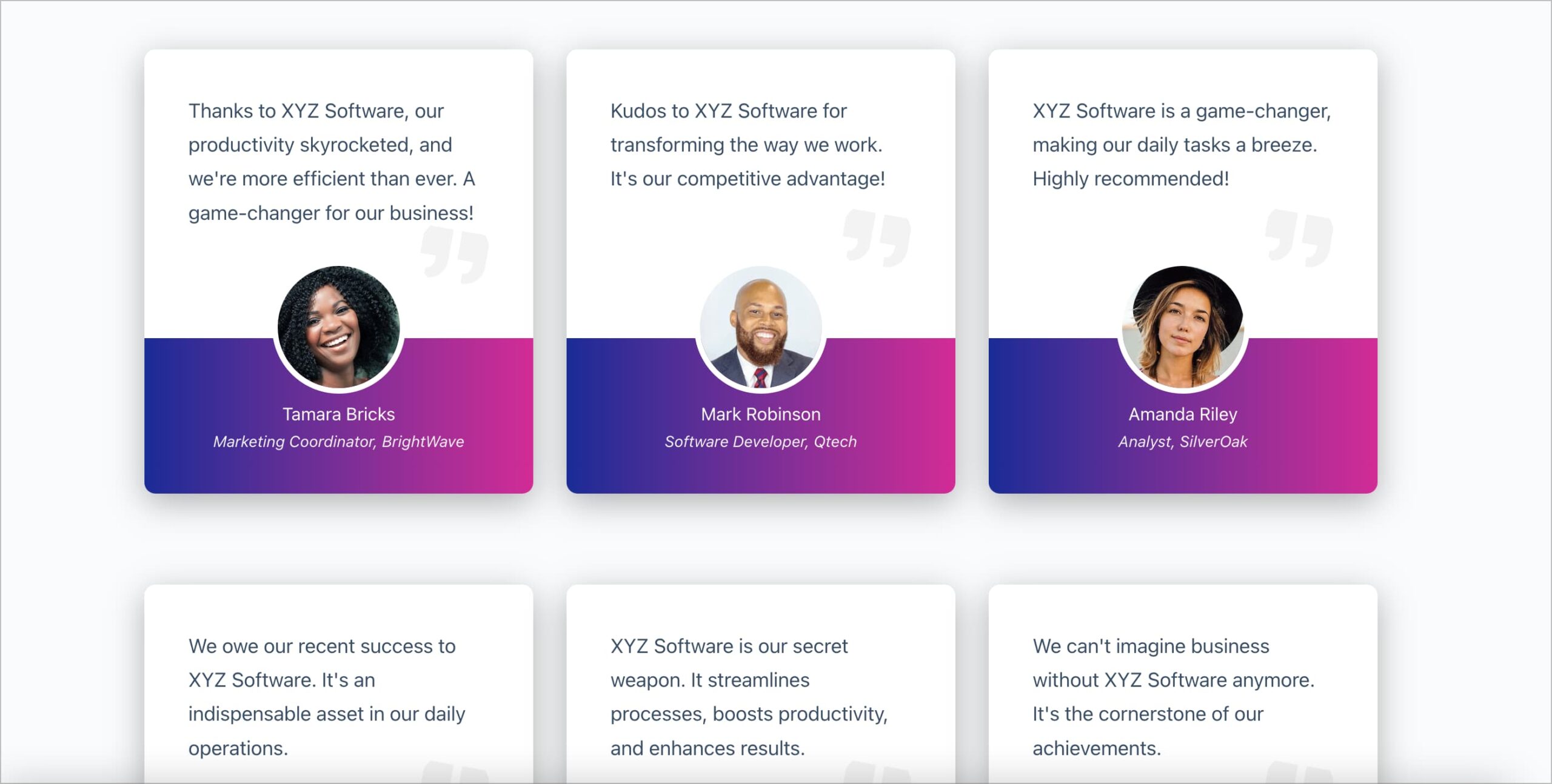 Thanks to XYZ Software, our productivity skyrocketed, and we're more efficient than ever. A game-changer for our business!

Tamara Bricks

Marketing Coordinator, BrightWave

Kudos to XYZ Software for transforming the way we work. It's our competitive advantage!

Mark Robinson

Software Developer, Qtech

XYZ Software is a game-changer, making our daily tasks a breeze. Highly recommended!

Amanda Riley

Analyst, SilverOak

We owe our recent success to XYZ Software. It's an indispensable asset in our daily operations.

XYZ Software is our secret weapon. It streamlines processes, boosts productivity, and enhances results.

We can't imagine business without XYZ Software anymore. It's the cornerstone of our achievements.